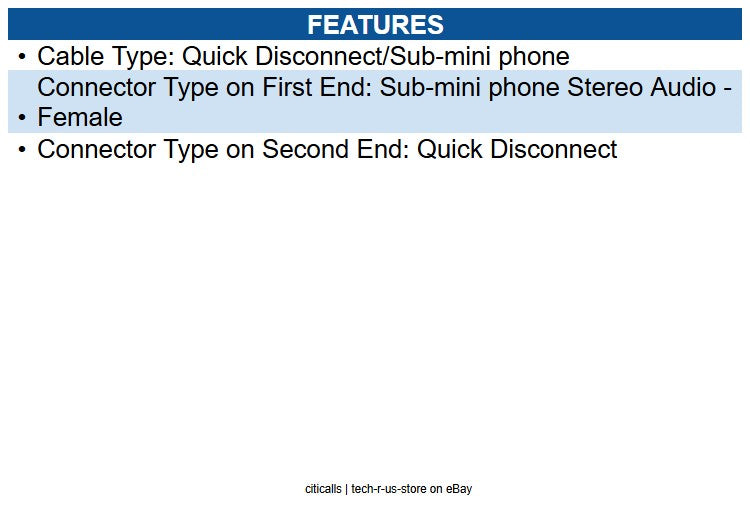 FEATURES

• Cable Type: Quick Disconnect/Sub-mini phone
• Connector Type on First End: Sub-mini phone Stereo Audio - Female
• Connector Type on Second End: Quick Disconnect

citicalls | tech-r-us-store on eBay